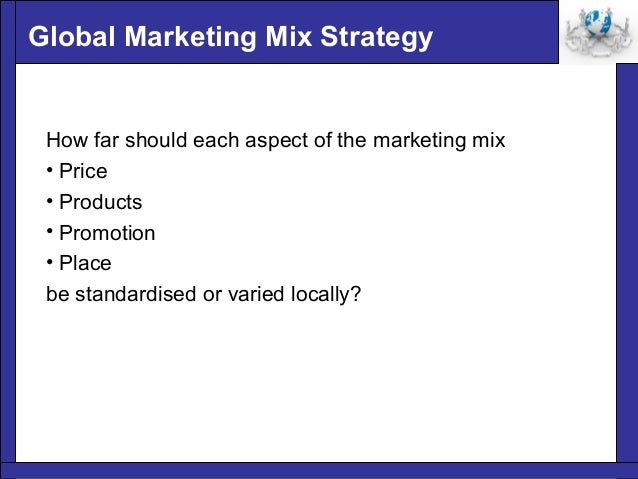 Global Marketing Mix Strategy

How far should each aspect of the marketing mix
• Price
• Products
• Promotion
• Place
be standardised or varied locally?